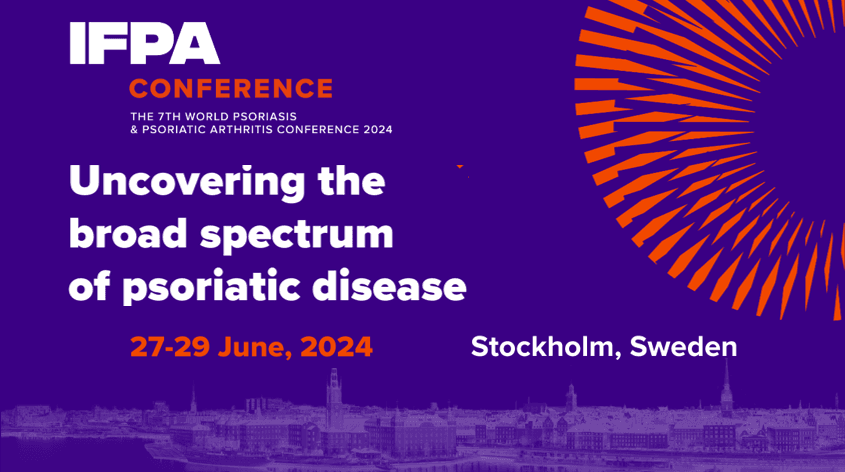 IFPA
CONFERENCE
THE 7TH WORLD PSORIASIS
& PSORIATIC ARTHRITIS CONFERENCE 2024

Uncovering the broad spectrum of psoriatic disease

27-29 June, 2024

Stockholm, Sweden